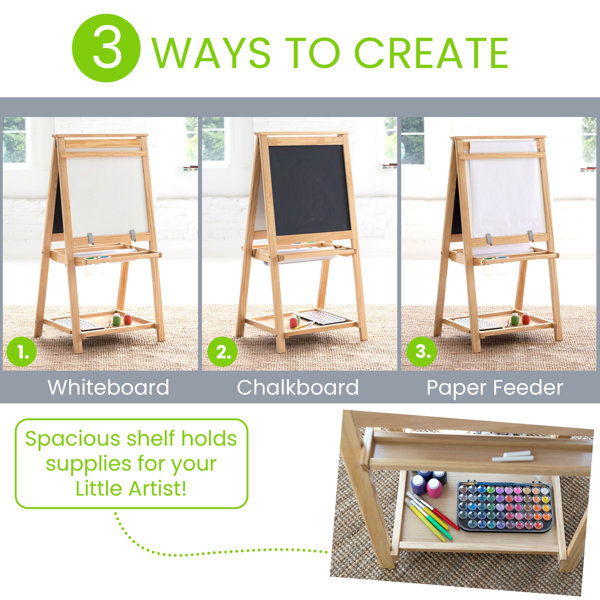 3 WAYS TO CREATE

1.

Whiteboard

2.

Chalkboard

3.

Paper Feeder

Spacious shelf holds supplies for your Little Artist!